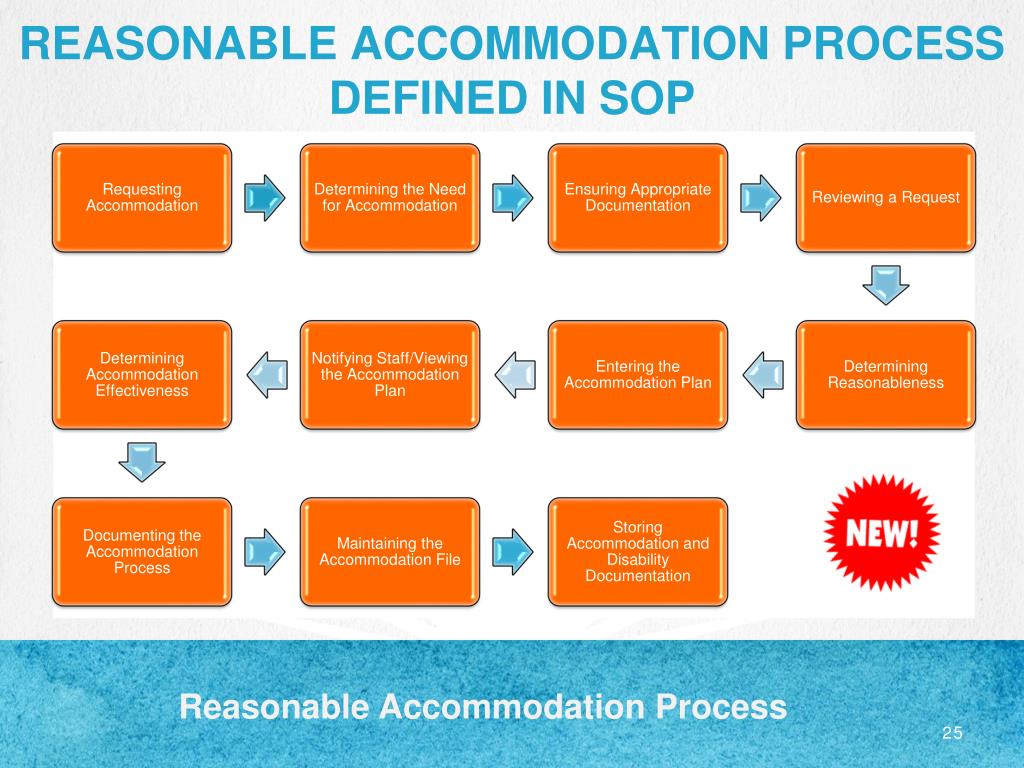 REASONABLE ACCOMMODATION PROCESS DEFINED IN SOP

Requesting Accommodation

Determining the Need for Accommodation

Ensuring Appropriate Documentation

Reviewing a Request

Determining Reasonableness

Entering the Accommodation Plan

Notifying Staff/Viewing the Accommodation Plan

Determining Accommodation Effectiveness

Documenting the Accommodation Process

Maintaining the Accommodation File

Storing Accommodation and Disability Documentation

NEW!

Reasonable Accommodation Process

25